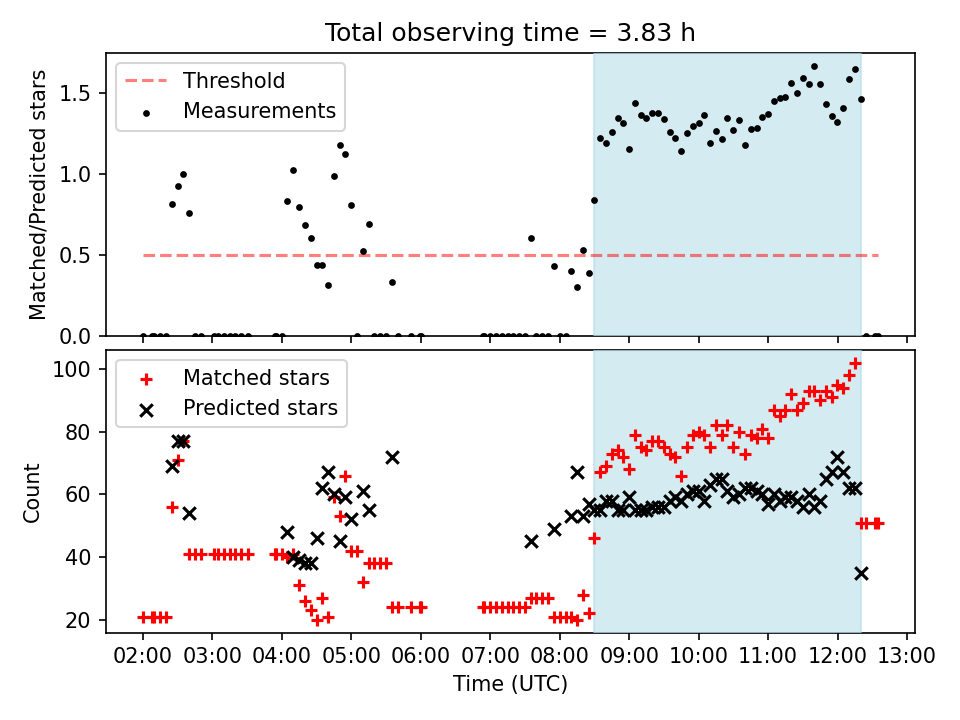 Total observing time = 3.83 h

Threshold
Measurements

Matched/Predicted stars

1.5
1.0
0.5
0.0

Matched stars
Predicted stars

Count

100
80
60
40
20

02:00 03:00 04:00 05:00 06:00 07:00 08:00 09:00 10:00 11:00 12:00 13:00

Time (UTC)